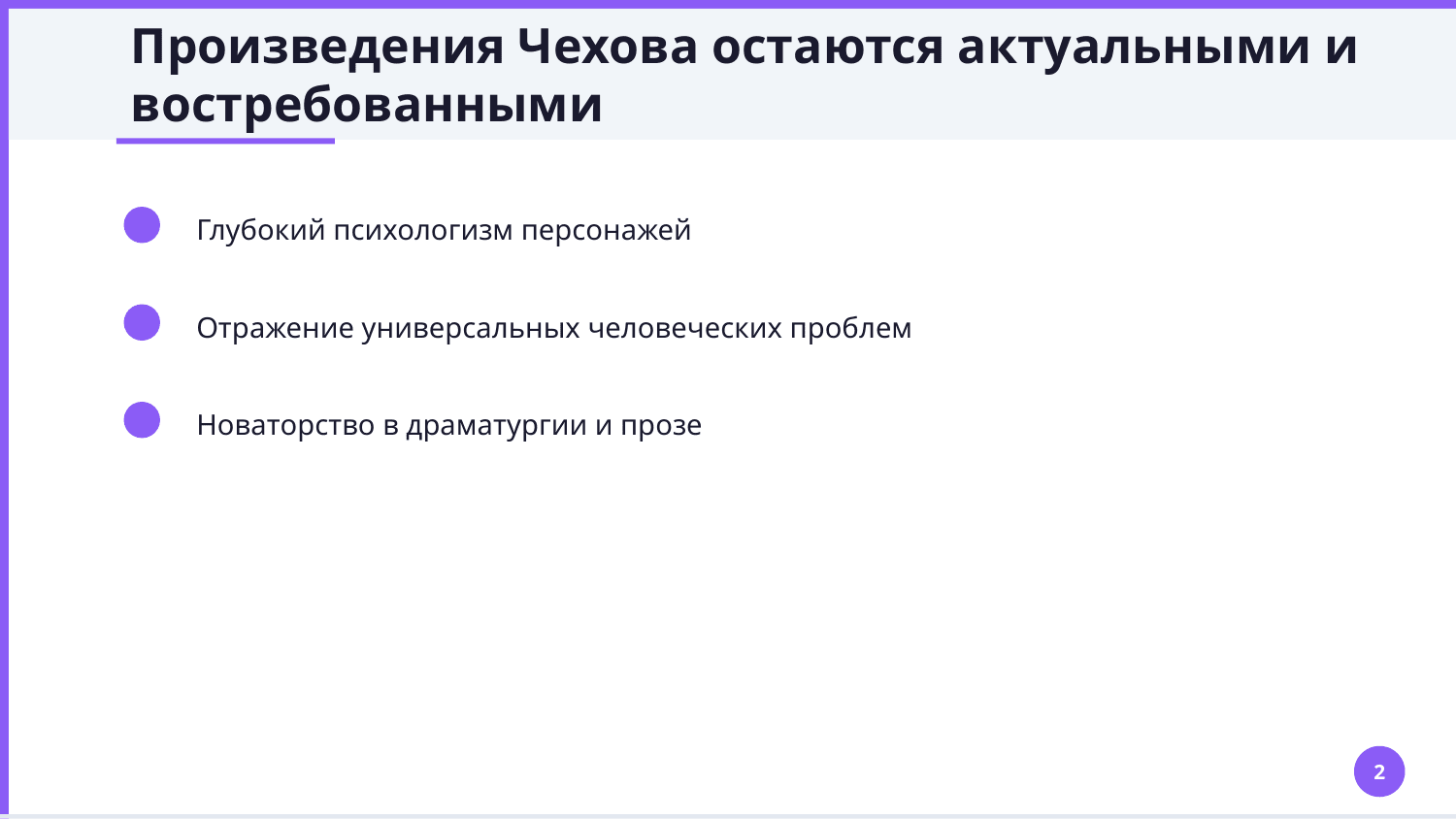 Произведения Чехова остаются актуальными и востребованными

Глубокий психологизм персонажей

Отражение универсальных человеческих проблем

Новаторство в драматургии и прозе

2